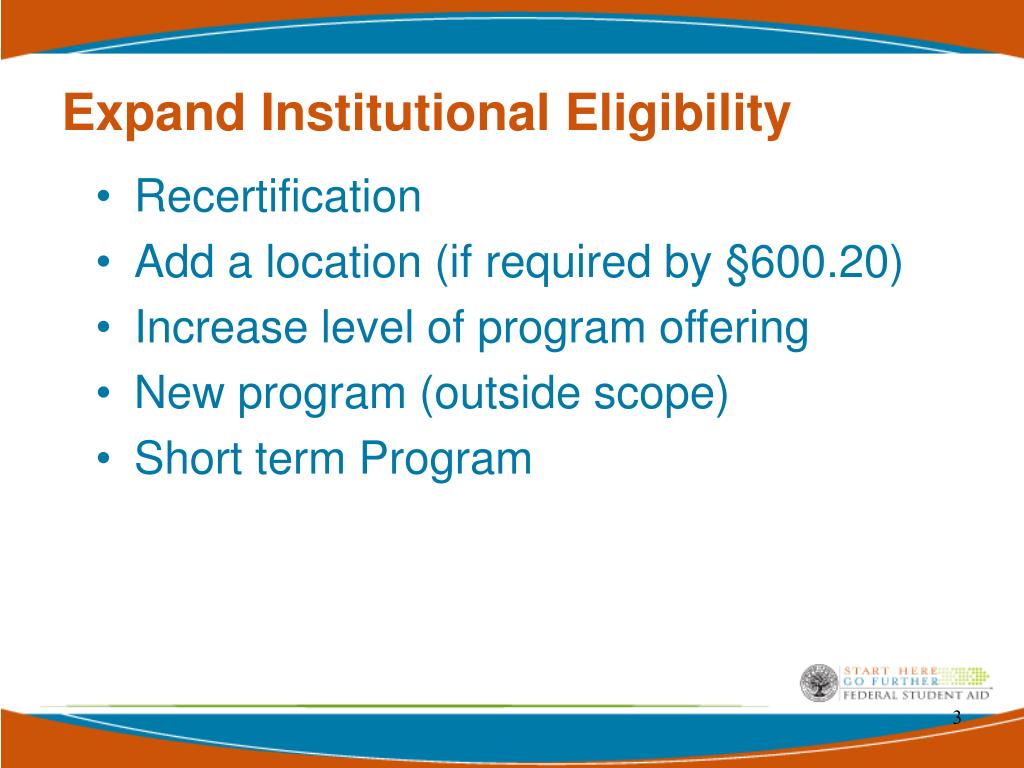 Expand Institutional Eligibility

• Recertification
• Add a location (if required by §600.20)
• Increase level of program offering
• New program (outside scope)
• Short term Program

START HERE
GO FURTHER
FEDERAL STUDENT AID

3